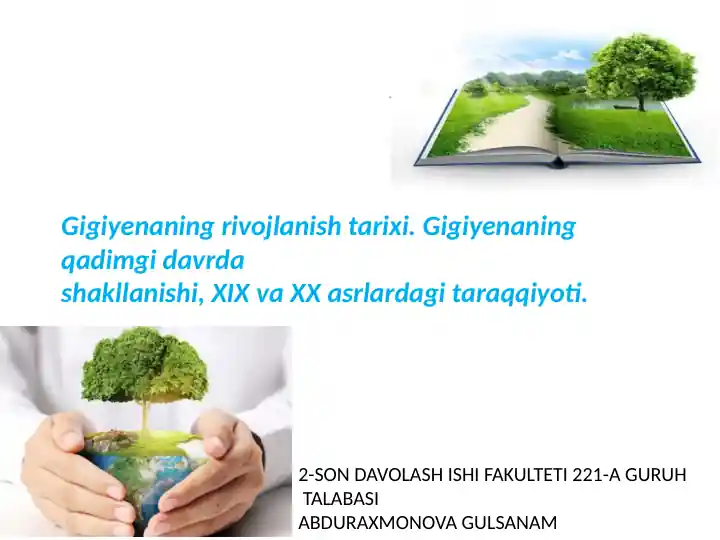 Gigiyenaning rivojlanish tarixi. Gigiyenaning qadimgi davrda
shakllanishi, XIX va XX asrlardagi taraqqiyoti.

2-SON DAVOLASH ISHI FAKULTETI 221-A GURUH TALABASI
ABDURAXMONOVA GULSANAM